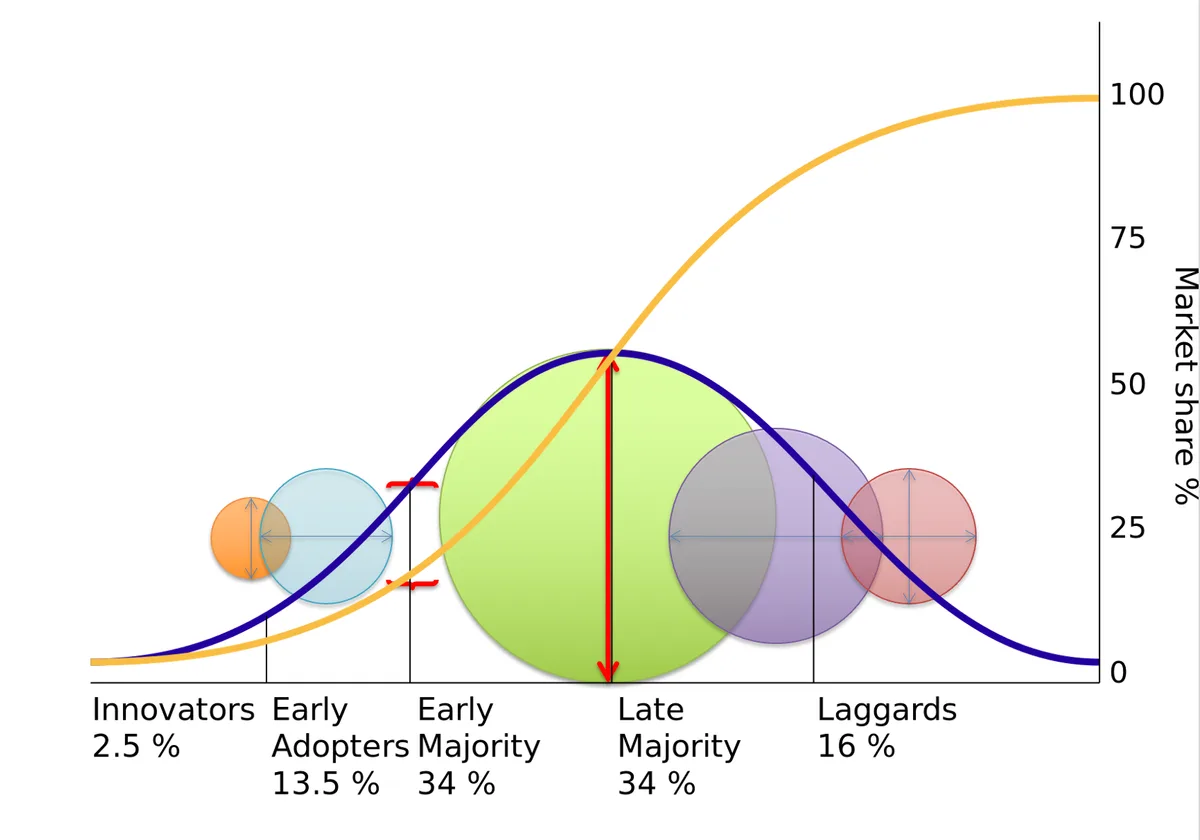 100
75
50
25
0
Market share %

Innovators 2.5 %
Early Adopters 13.5 %
Early Majority 34 %
Late Majority 34 %
Laggards 16 %